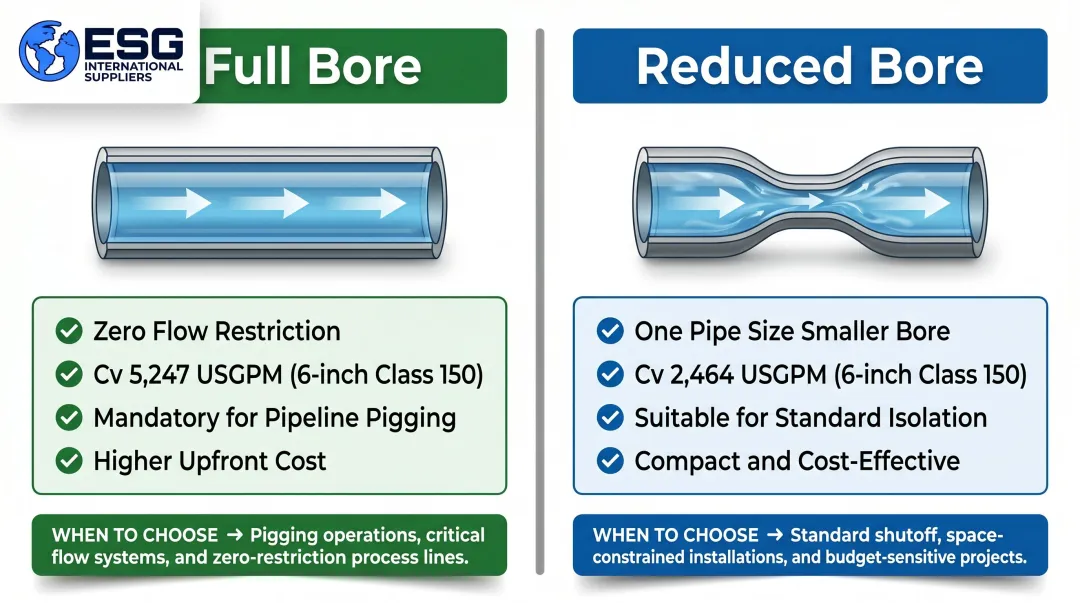 ESG
INTERNATIONAL SUPPLIERS

Full Bore

Zero Flow Restriction
Cv 5,247 USGPM (6-inch Class 150)
Mandatory for Pipeline Pigging
Higher Upfront Cost

WHEN TO CHOOSE → Pigging operations, critical flow systems, and zero-restriction process lines.

Reduced Bore

One Pipe Size Smaller Bore
Cv 2,464 USGPM (6-inch Class 150)
Suitable for Standard Isolation
Compact and Cost-Effective

WHEN TO CHOOSE → Standard shutoff, space-constrained installations, and budget-sensitive projects.